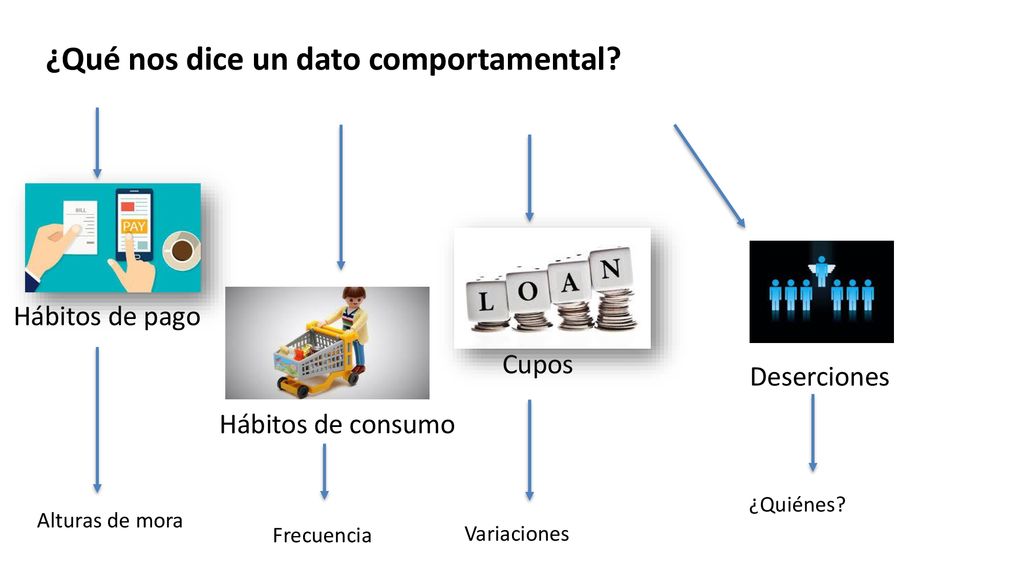 ¿Qué nos dice un dato comportamental?

BILL

PAY

Hábitos de pago

Alturas de mora

Hábitos de consumo

Frecuencia

LOAN

Cupos

Variaciones

Deserciones

¿Quiénes?